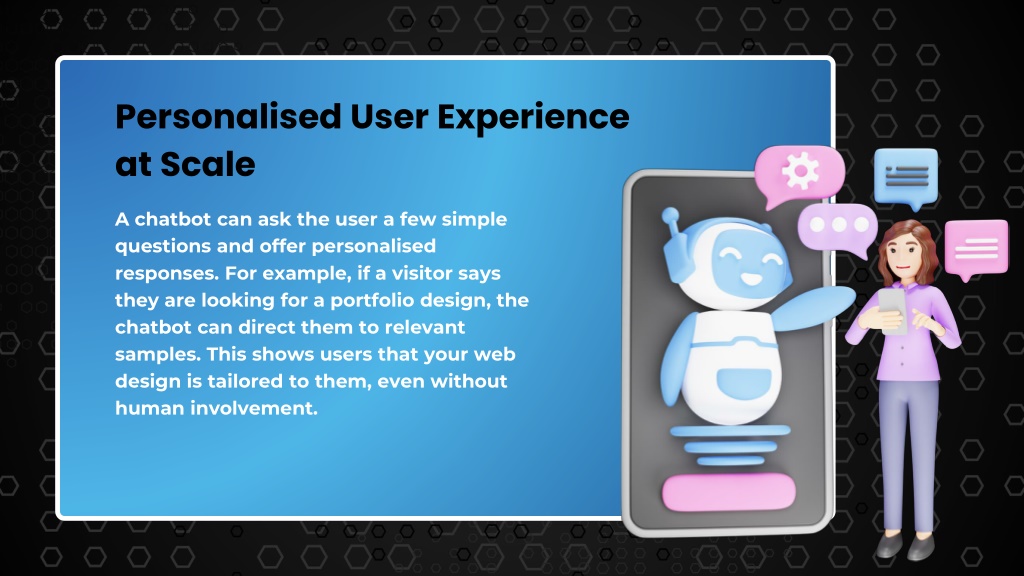 Personalised User Experience at Scale

A chatbot can ask the user a few simple questions and offer personalised responses. For example, if a visitor says they are looking for a portfolio design, the chatbot can direct them to relevant samples. This shows users that your web design is tailored to them, even without human involvement.